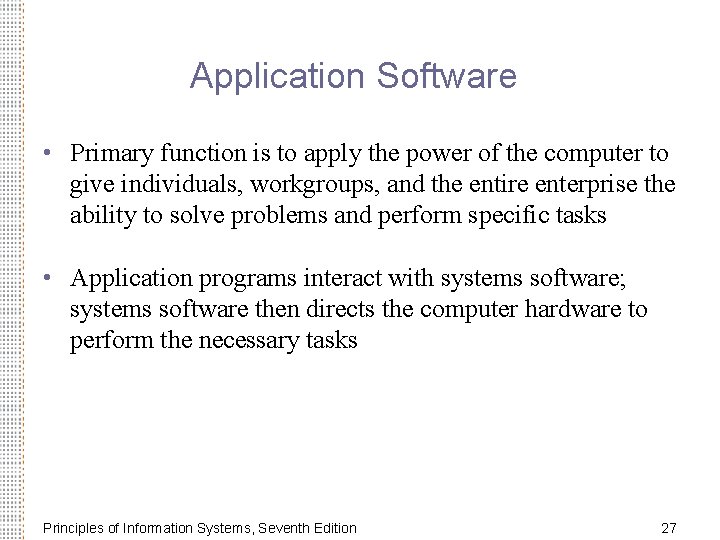 Application Software

• Primary function is to apply the power of the computer to give individuals, workgroups, and the entire enterprise the ability to solve problems and perform specific tasks

• Application programs interact with systems software; systems software then directs the computer hardware to perform the necessary tasks

Principles of Information Systems, Seventh Edition

27